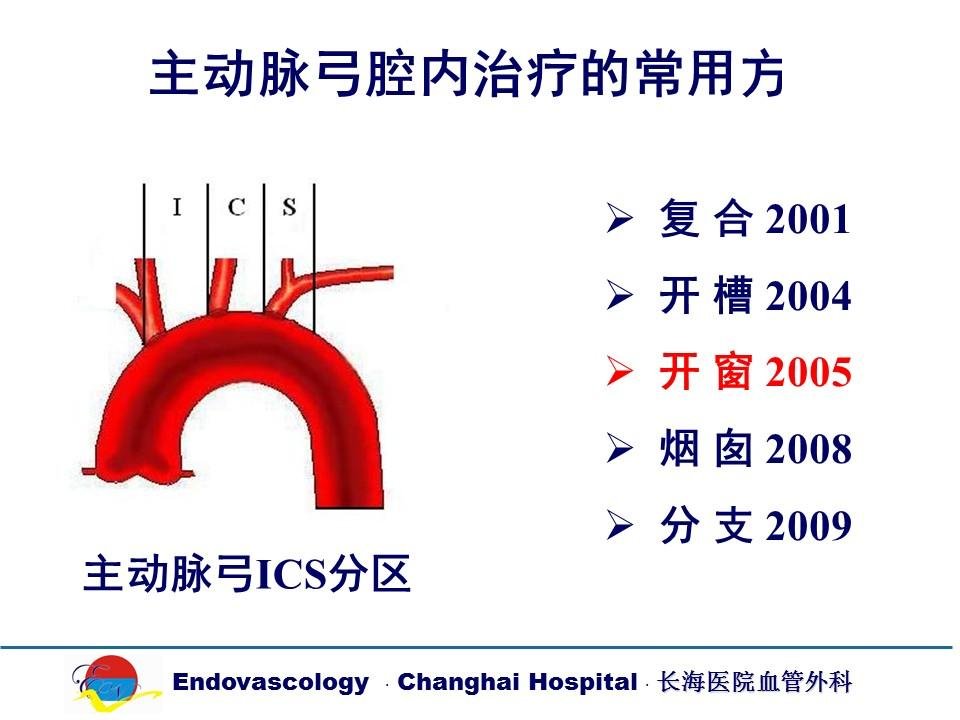 主动脉弓腔内治疗的常用方

I C S

主动脉弓ICS分区

➢ 复 合 2001
➢ 开 槽 2004
➢ 开 窗 2005
➢ 烟 囱 2008
➢ 分 支 2009

Endovascology · Changhai Hospital · 长海医院血管外科